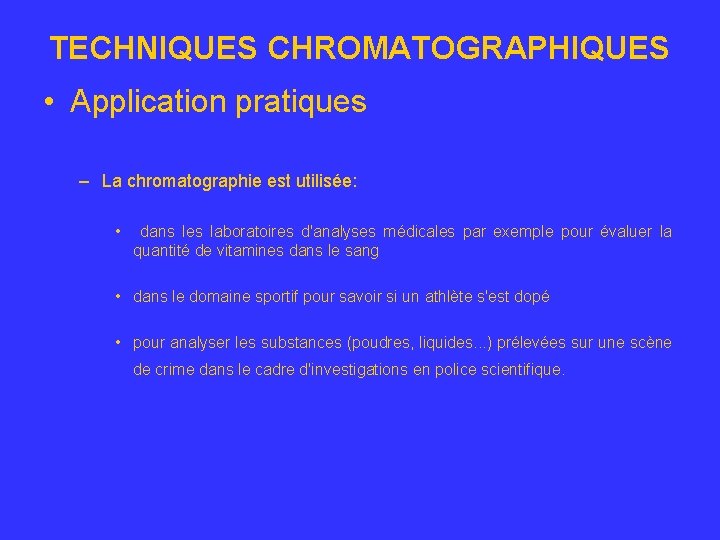 TECHNIQUES CHROMATOGRAPHIQUES

• Application pratiques

– La chromatographie est utilisée:

• dans les laboratoires d'analyses médicales par exemple pour évaluer la quantité de vitamines dans le sang

• dans le domaine sportif pour savoir si un athlète s'est dopé

• pour analyser les substances (poudres, liquides…) prélevées sur une scène de crime dans le cadre d'investigations en police scientifique.